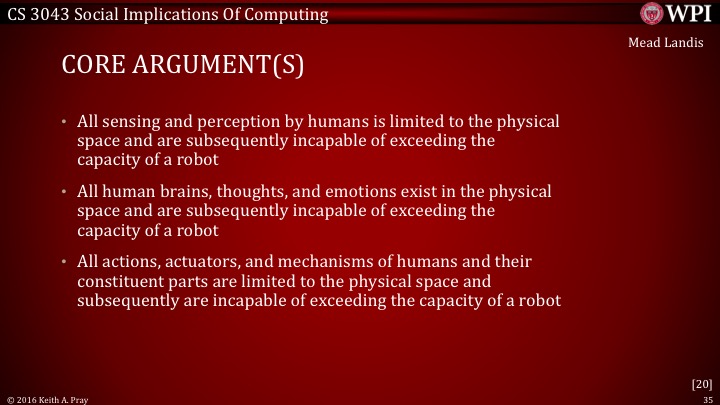 CS 3043 Social Implications Of Computing

WPI

Mead Landis

CORE ARGUMENT(S)

• All sensing and perception by humans is limited to the physical space and are subsequently incapable of exceeding the capacity of a robot

• All human brains, thoughts, and emotions exist in the physical space and are subsequently incapable of exceeding the capacity of a robot

• All actions, actuators, and mechanisms of humans and their constituent parts are limited to the physical space and subsequently are incapable of exceeding the capacity of a robot

[20]

© 2016 Keith A. Pray

35